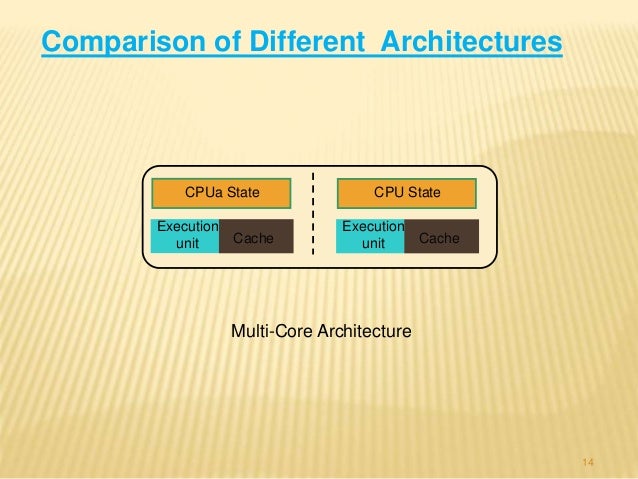 Comparison of Different Architectures

CPUa State

Execution unit

Cache

CPU State

Execution unit

Cache

Multi-Core Architecture

14